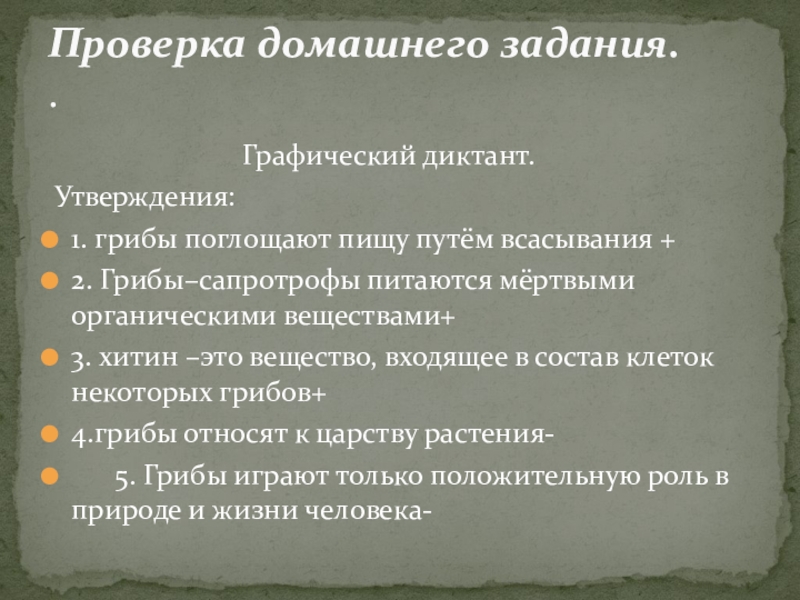 Проверка домашнего задания.

.

Графический диктант.

Утверждения:

1. грибы поглощают пищу путём всасывания +

2. Грибы–сапротрофы питаются мёртвыми органическими веществами+

3. хитин –это вещество, входящее в состав клеток некоторых грибов+

4.грибы относят к царству растения-

5. Грибы играют только положительную роль в природе и жизни человека-